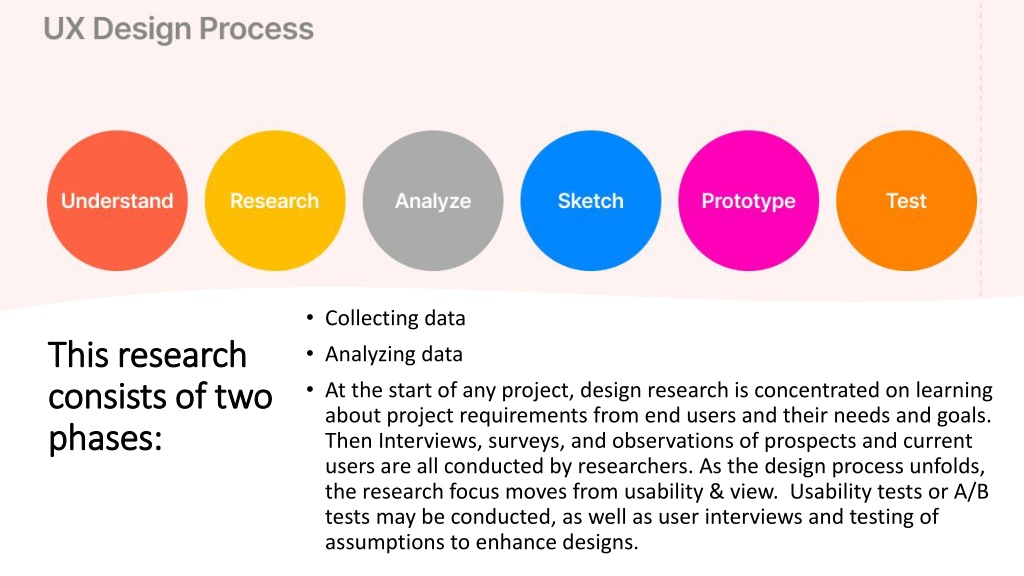 UX Design Process

Understand

Research

Analyze

Sketch

Prototype

Test

This research consists of two phases:

• Collecting data
• Analyzing data
• At the start of any project, design research is concentrated on learning about project requirements from end users and their needs and goals. Then Interviews, surveys, and observations of prospects and current users are all conducted by researchers. As the design process unfolds, the research focus moves from usability & view. Usability tests or A/B tests may be conducted, as well as user interviews and testing of assumptions to enhance designs.